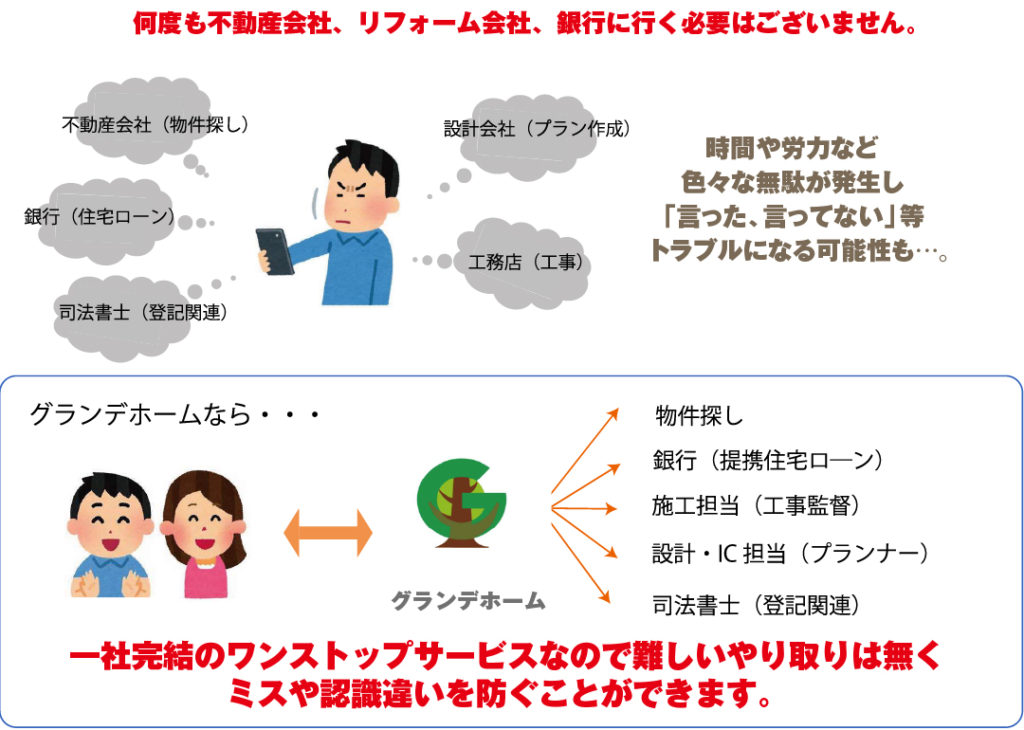 何度も不動産会社、リフォーム会社、銀行に行く必要はございません。

不動産会社（物件探し）

銀行（住宅ローン）

司法書士（登記関連）

設計会社（プラン作成）

工務店（工事）

時間や労力など
色々な無駄が発生し
「言った、言ってない」等
トラブルになる可能性も…。

グランデホームなら・・・

グランデホーム

物件探し

銀行（提携住宅ローン）

施工担当（工事監督）

設計・IC 担当（プランナー）

司法書士（登記関連）

一社完結のワンストップサービスなので難しいやり取りは無く
ミスや認識違いを防ぐことができます。